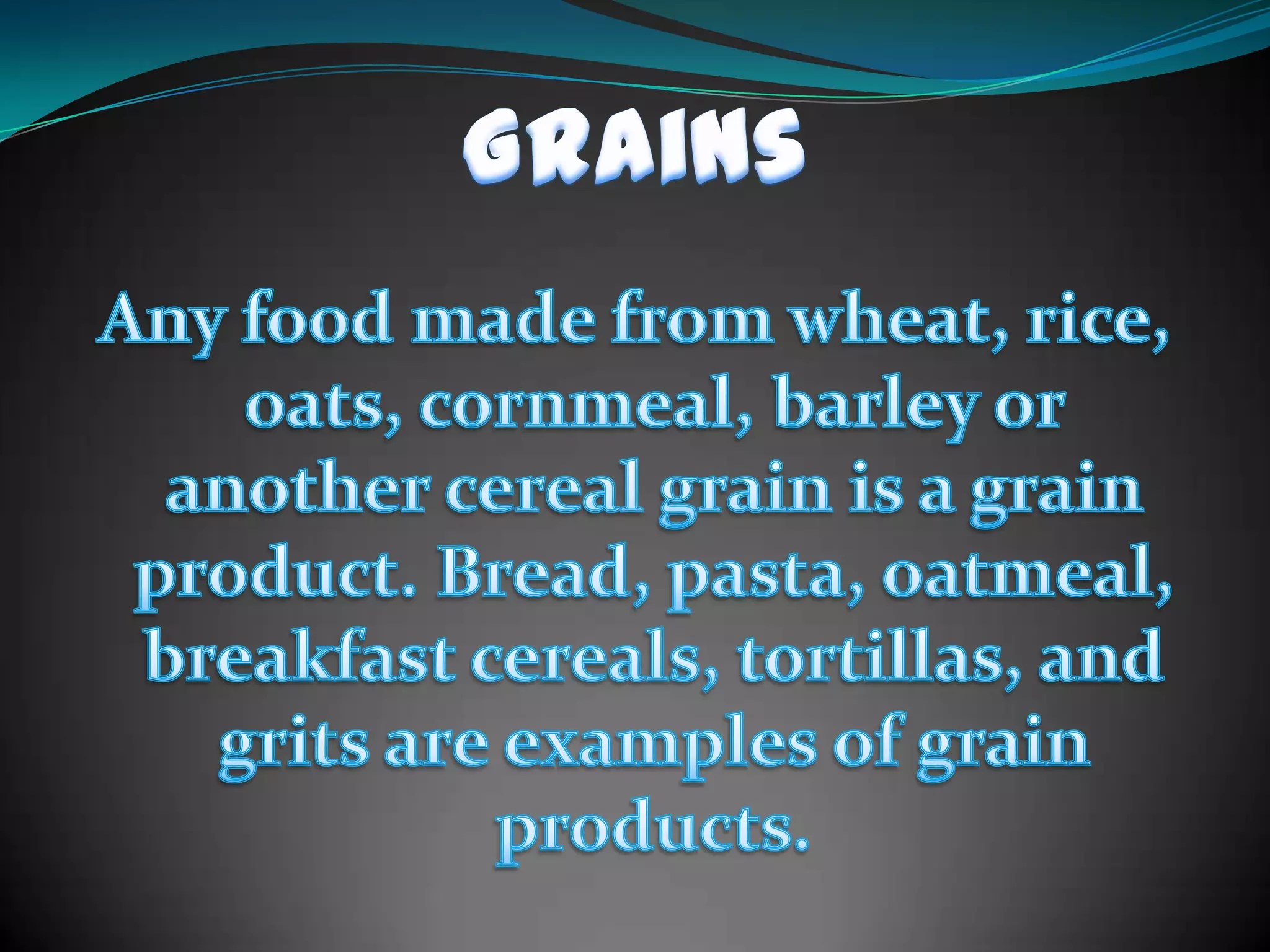 GRAINS

Any food made from wheat, rice, oats, cornmeal, barley or another cereal grain is a grain product. Bread, pasta, oatmeal, breakfast cereals, tortillas, and grits are examples of grain products.